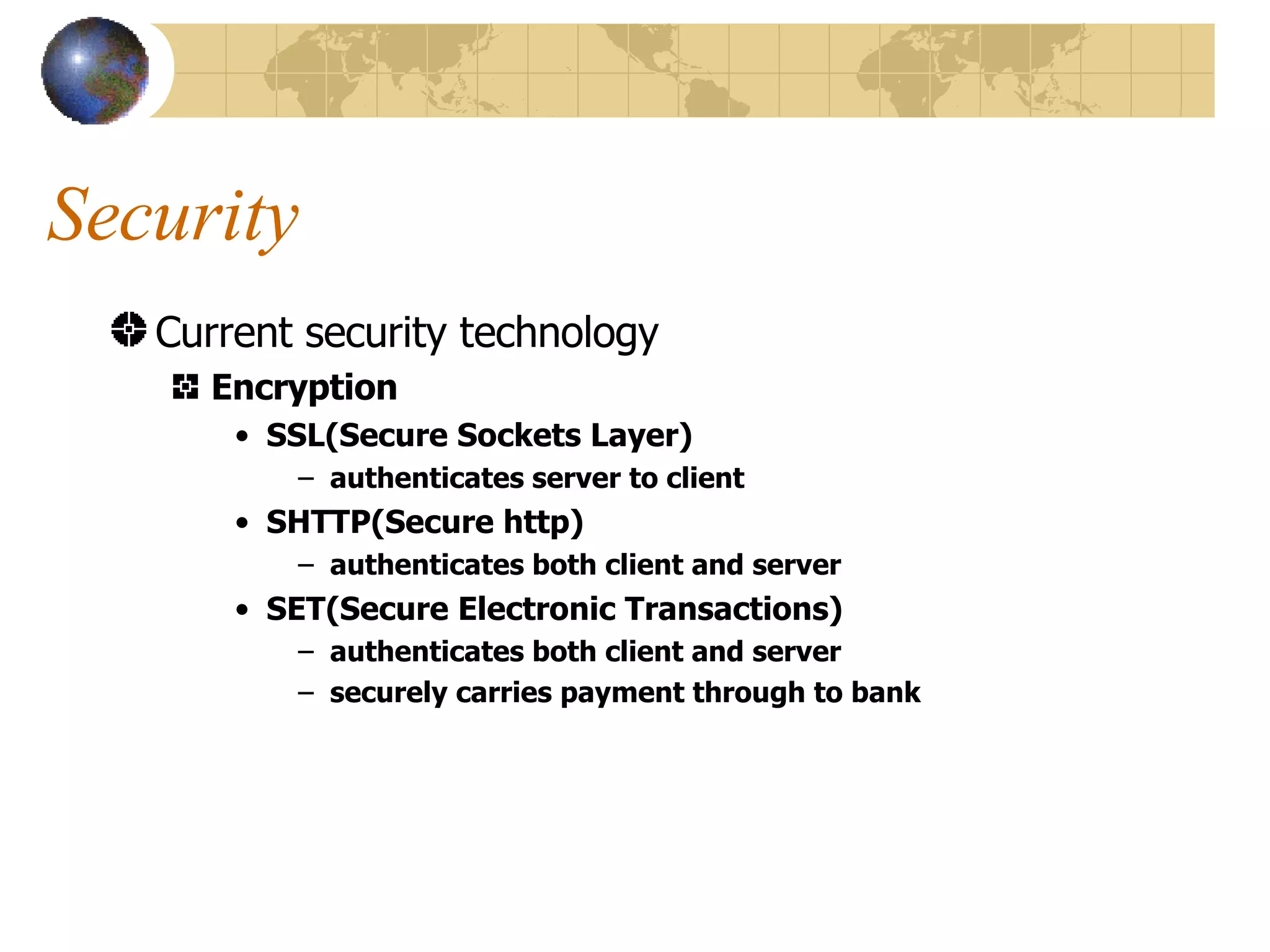 Security

Current security technology

Encryption

• SSL(Secure Sockets Layer)

– authenticates server to client

• SHTTP(Secure http)

– authenticates both client and server

• SET(Secure Electronic Transactions)

– authenticates both client and server

– securely carries payment through to bank